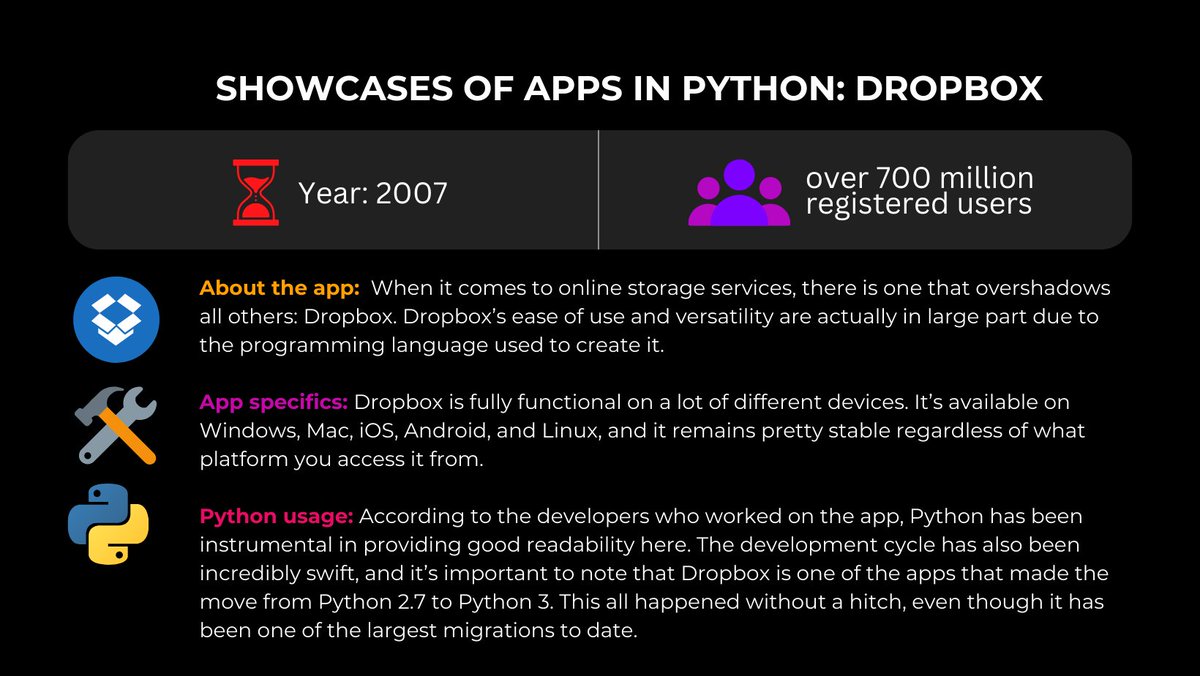 SHOWCASES OF APPS IN PYTHON: DROPBOX

Year: 2007

over 700 million registered users

About the app: When it comes to online storage services, there is one that overshadows all others: Dropbox. Dropbox's ease of use and versatility are actually in large part due to the programming language used to create it.

App specifics: Dropbox is fully functional on a lot of different devices. It's available on Windows, Mac, iOS, Android, and Linux, and it remains pretty stable regardless of what platform you access it from.

Python usage: According to the developers who worked on the app, Python has been instrumental in providing good readability here. The development cycle has also been incredibly swift, and it's important to note that Dropbox is one of the apps that made the move from Python 2.7 to Python 3. This all happened without a hitch, even though it has been one of the largest migrations to date.